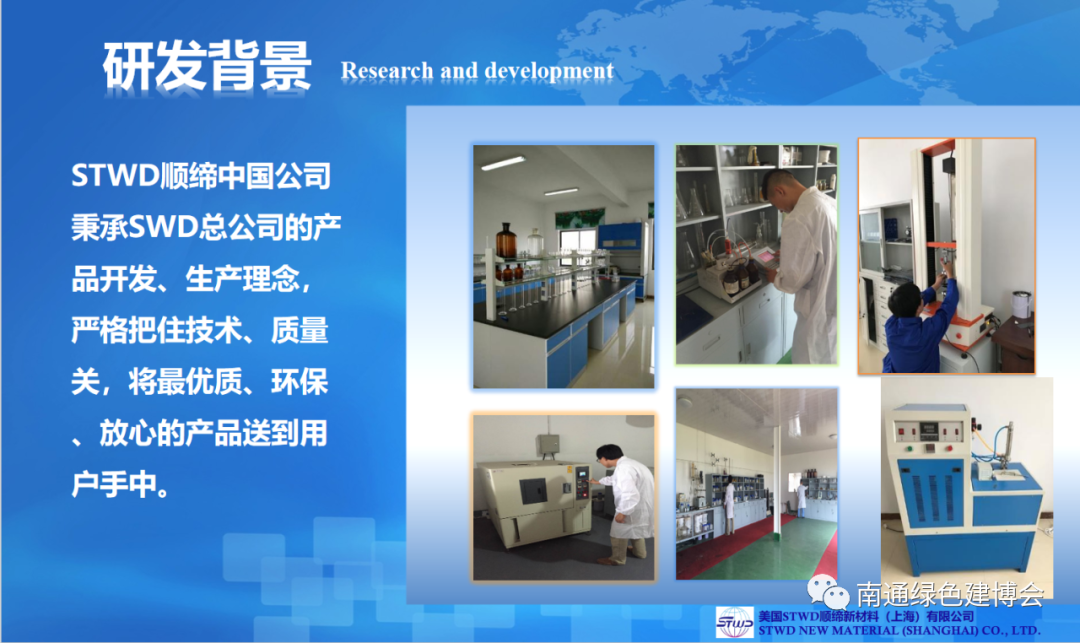 研发背景 Research and development

STWD顺缔中国公司秉承SWD总公司的产品开发、生产理念，严格把住技术、质量关，将最优质、环保、放心的产品送到用户手中。

南通绿色建博会

STWD

美国STWD顺缔新材料（上海）有限公司
STWD NEW MATERIAL (SHANGHAI) CO., LTD.